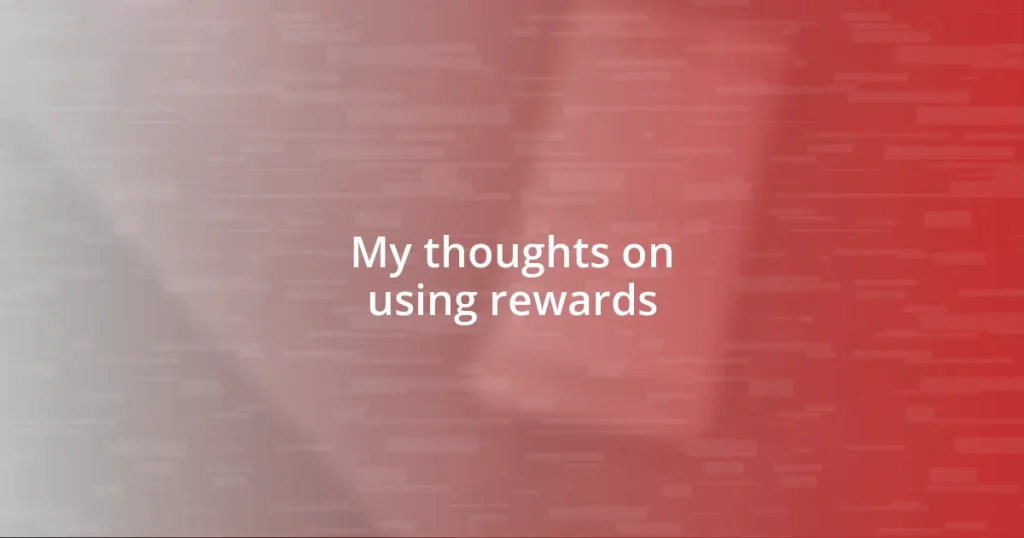 My thoughts on using rewards